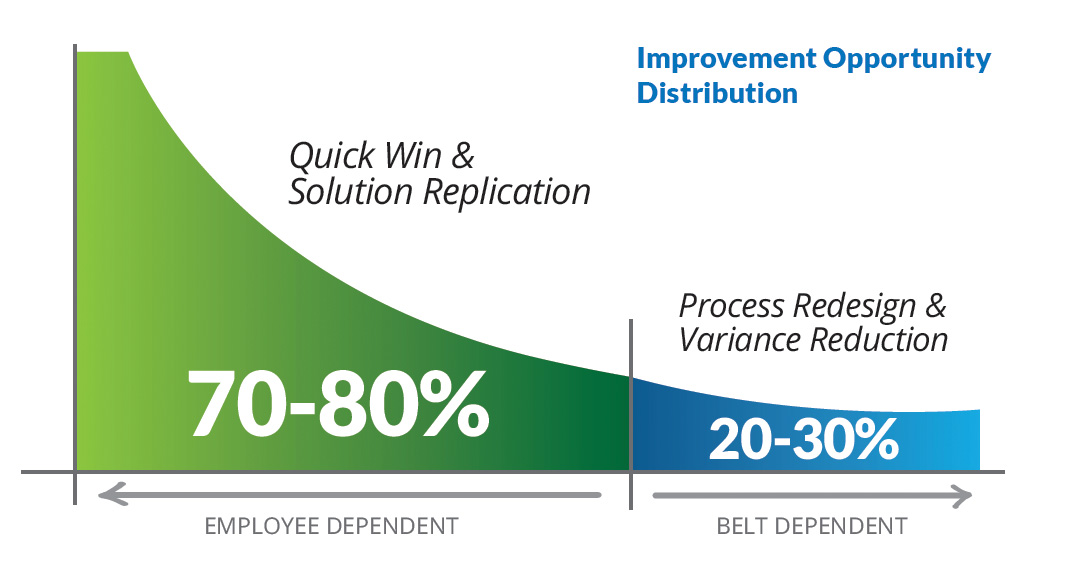 Improvement Opportunity Distribution

Quick Win & Solution Replication

Process Redesign & Variance Reduction

70-80%

20-30%

EMPLOYEE DEPENDENT

BELT DEPENDENT